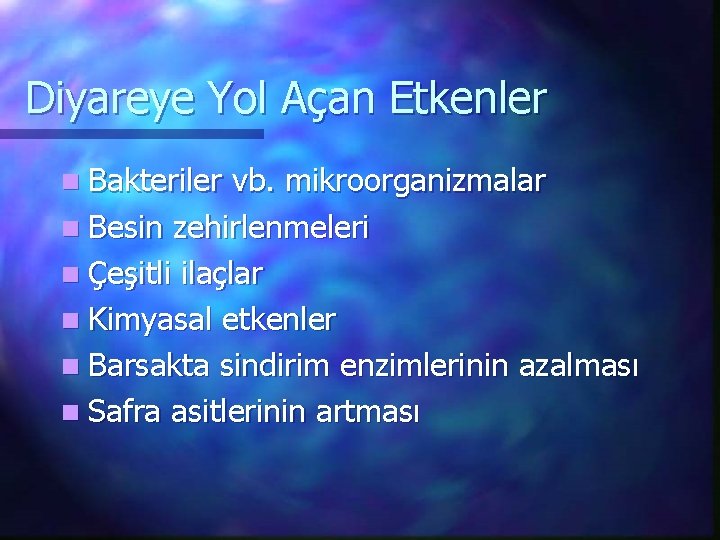 Diyareye Yol Açan Etkenler

- Bakteriler vb. mikroorganizmalar
- Besin zehirlenmeleri
- Çeşitli ilaçlar
- Kimyasal etkenler
- Barsakta sindirim enzimlerinin azalması
- Safra asitlerinin artması